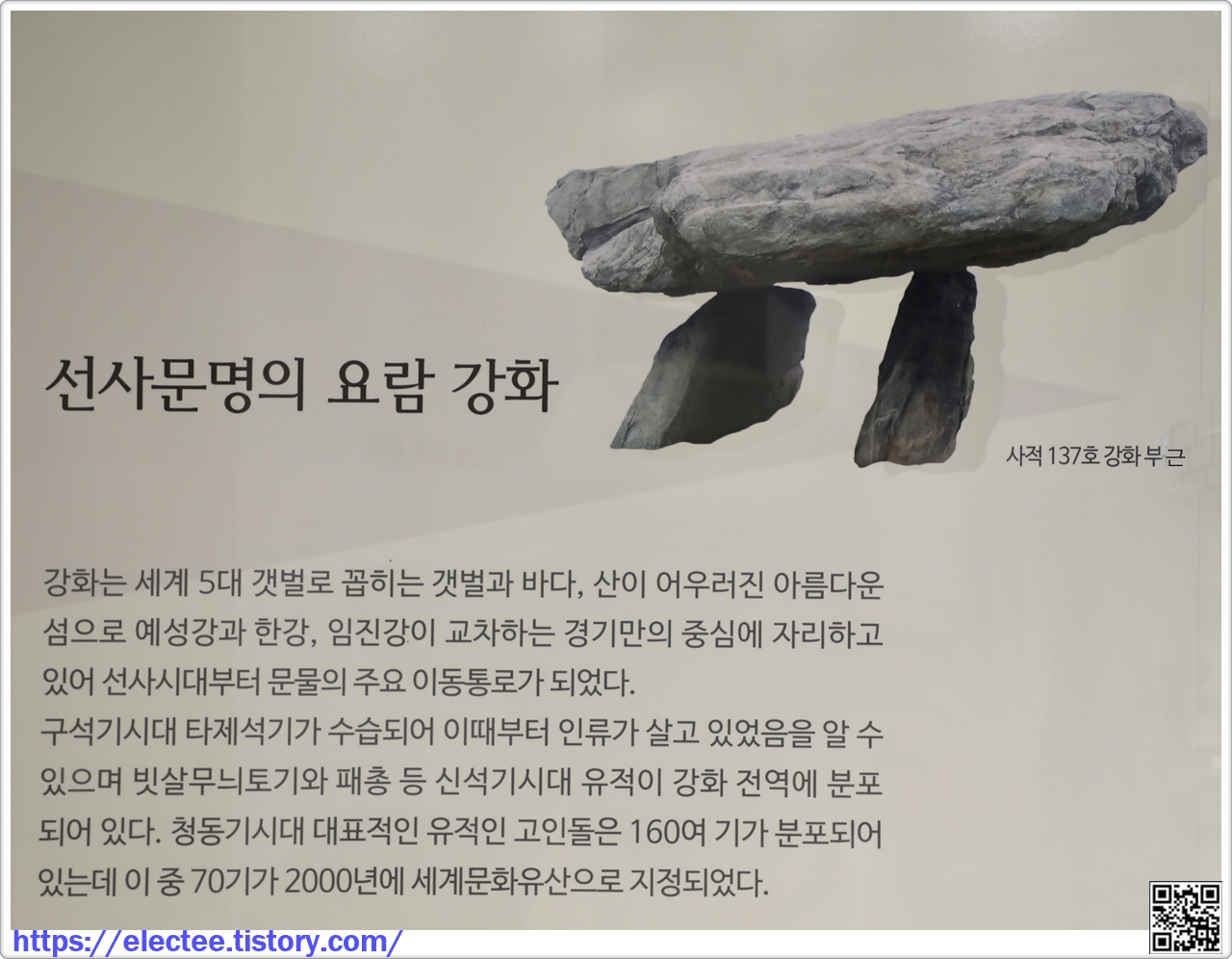 선사문명의 요람 강화

사적 137호 강화 부근

강화는 세계 5대 갯벌로 꼽히는 갯벌과 바다, 산이 어우러진 아름다운 섬으로 예성강과 한강, 임진강이 교차하는 경기만의 중심에 자리하고 있어 선사시대부터 문물의 주요 이동통로가 되었다.
구석기시대 타제석기가 수습되어 이때부터 인류가 살고 있었음을 알 수 있으며 빗살무늬토기와 패총 등 신석기시대 유적이 강화 전역에 분포되어 있다. 청동기시대 대표적인 유적인 고인돌은 160여 기가 분포되어 있는데 이 중 70기가 2000년에 세계문화유산으로 지정되었다.

https://electee.tistory.com/